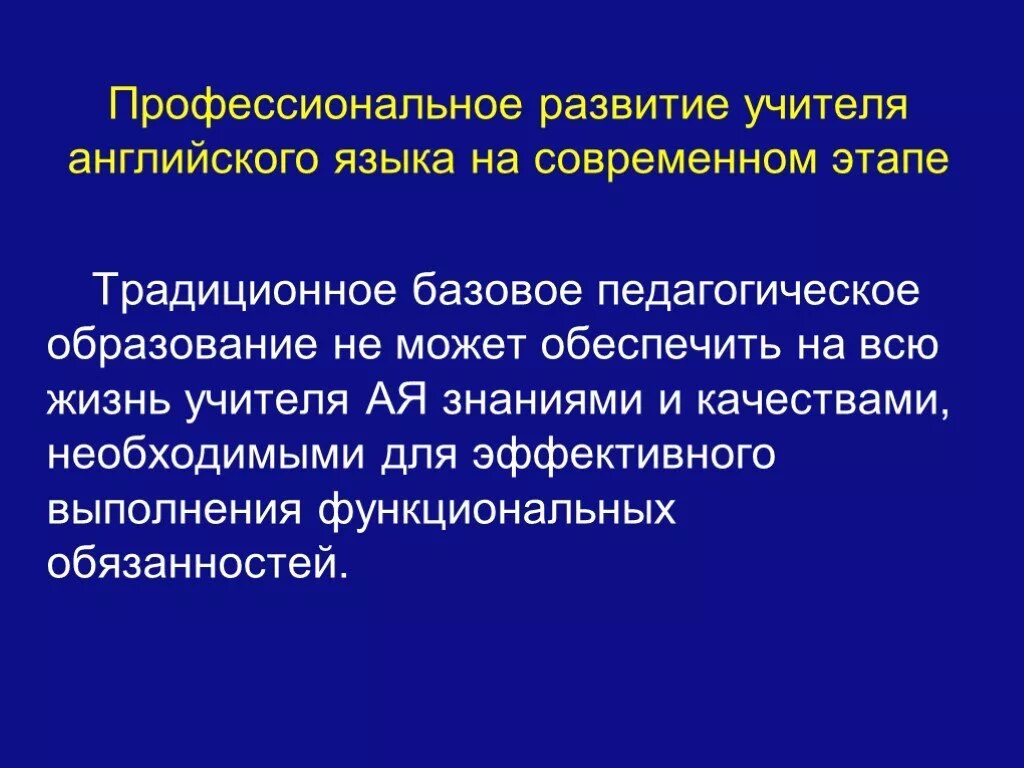 Профессиональное развитие учителя английского языка на современном этапе

Традиционное базовое педагогическое образование не может обеспечить на всю жизнь учителя АЯ знаниями и качествами, необходимыми для эффективного выполнения функциональных обязанностей.